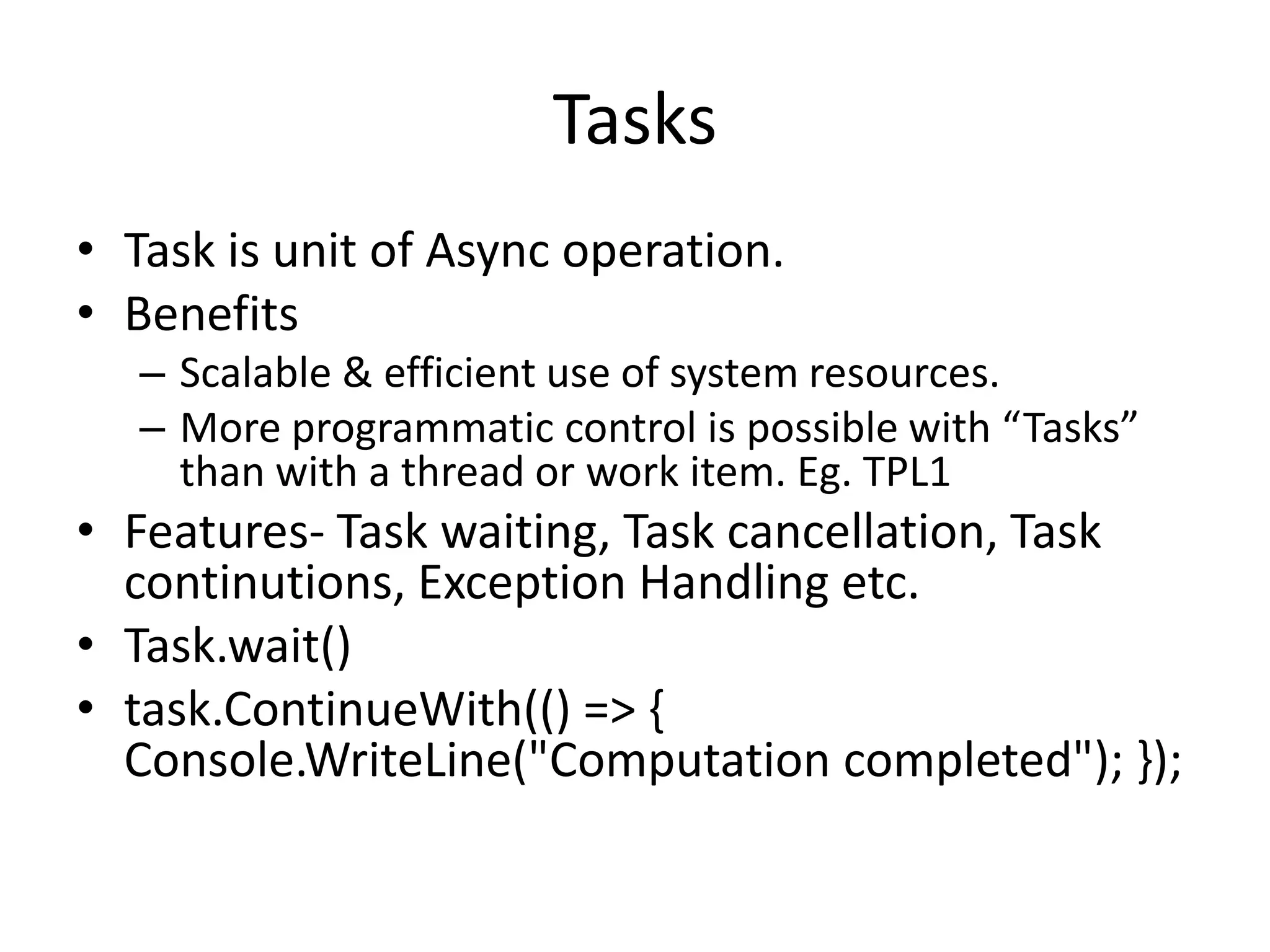 Tasks

• Task is unit of Async operation.
• Benefits
– Scalable & efficient use of system resources.
– More programmatic control is possible with “Tasks” than with a thread or work item. Eg. TPL1
• Features- Task waiting, Task cancellation, Task continutions, Exception Handling etc.
• Task.wait()
• task.ContinueWith(() => { Console.WriteLine("Computation completed"); });